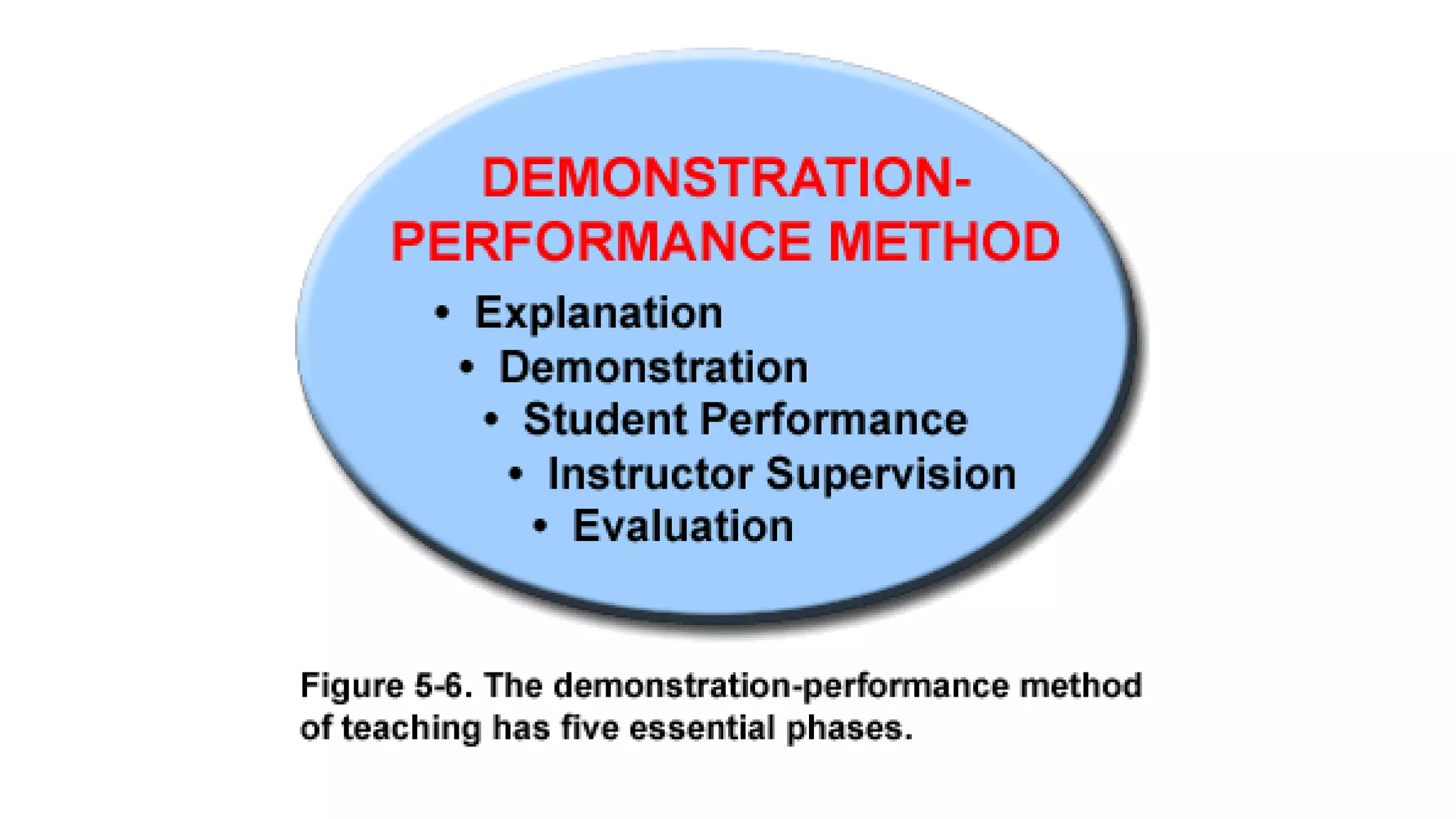 DEMONSTRATION-PERFORMANCE METHOD

• Explanation
• Demonstration
• Student Performance
• Instructor Supervision
• Evaluation

Figure 5-6. The demonstration-performance method of teaching has five essential phases.